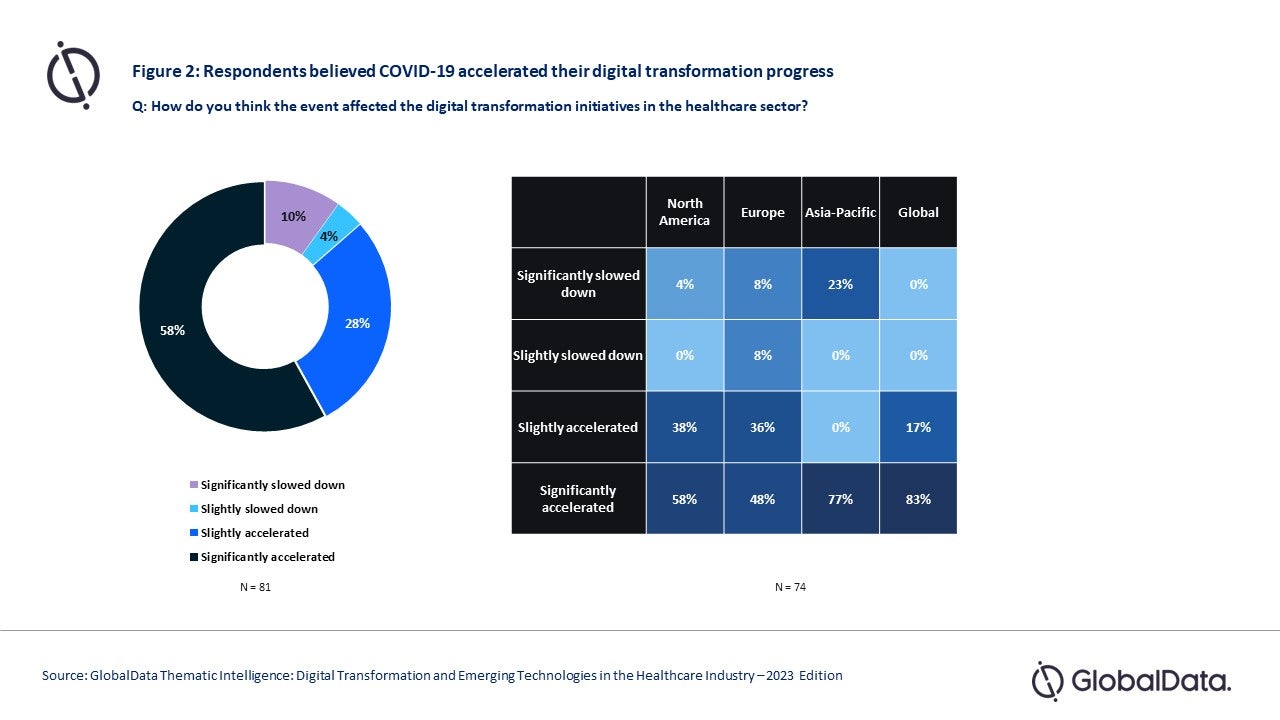 Figure 2: Respondents believed COVID-19 accelerated their digital transformation progress

Q: How do you think the event affected the digital transformation initiatives in the healthcare sector?

10%
4%
28%
58%

Significantly slowed down
Slightly slowed down
Slightly accelerated
Significantly accelerated

N = 81

| | North America | Europe | Asia-Pacific | Global |
|---|---|---|---|---|
| Significantly slowed down | 4% | 8% | 23% | 0% |
| Slightly slowed down | 0% | 8% | 0% | 0% |
| Slightly accelerated | 38% | 36% | 0% | 17% |
| Significantly accelerated | 58% | 48% | 77% | 83% |

N = 74

Source: GlobalData Thematic Intelligence: Digital Transformation and Emerging Technologies in the Healthcare Industry – 2023 Edition

GlobalData.